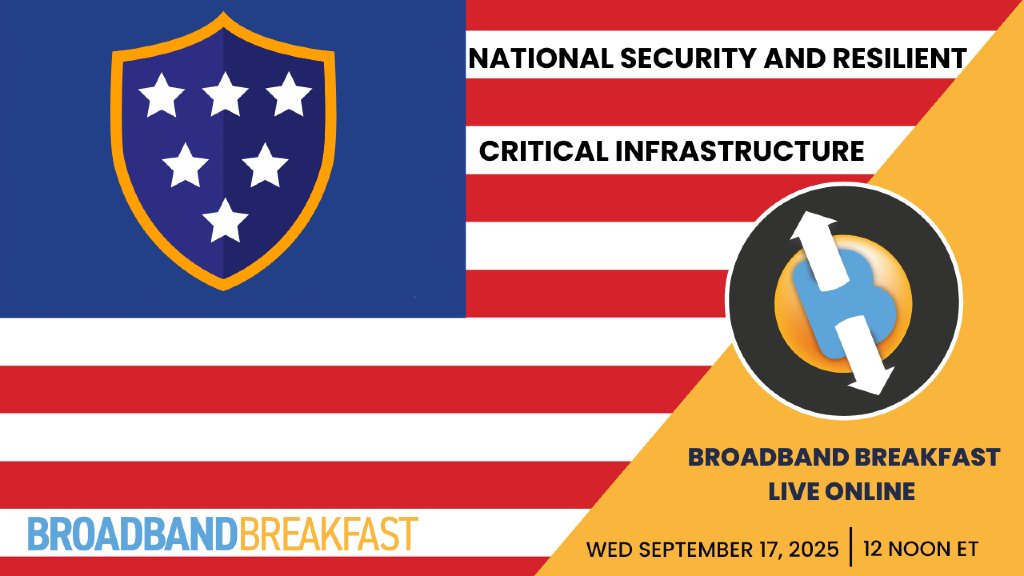 NATIONAL SECURITY AND RESILIENT

CRITICAL INFRASTRUCTURE

BROADBAND BREAKFAST LIVE ONLINE

BROADBANDBREAKFAST

WED SEPTEMBER 17, 2025 | 12 NOON ET